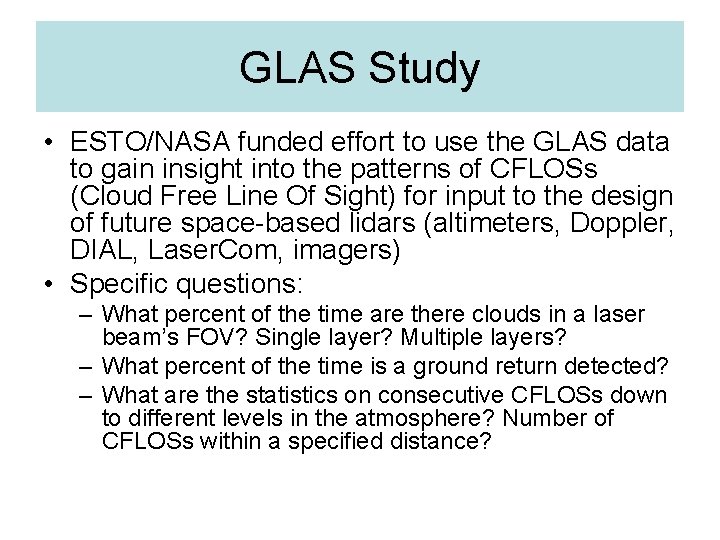 GLAS Study

• ESTO/NASA funded effort to use the GLAS data to gain insight into the patterns of CFLOSs (Cloud Free Line Of Sight) for input to the design of future space-based lidars (altimeters, Doppler, DIAL, LaserCom, imagers)
• Specific questions:
– What percent of the time are there clouds in a laser beam's FOV? Single layer? Multiple layers?
– What percent of the time is a ground return detected?
– What are the statistics on consecutive CFLOSs down to different levels in the atmosphere? Number of CFLOSs within a specified distance?